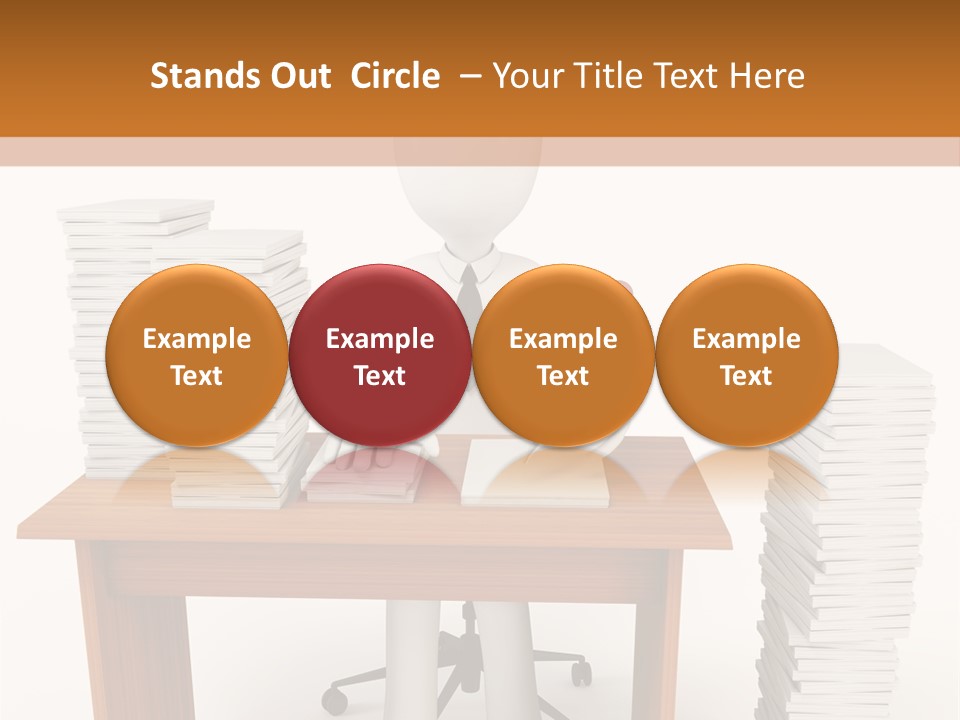 Stands Out Circle – Your Title Text Here

Example Text

Example Text

Example Text

Example Text